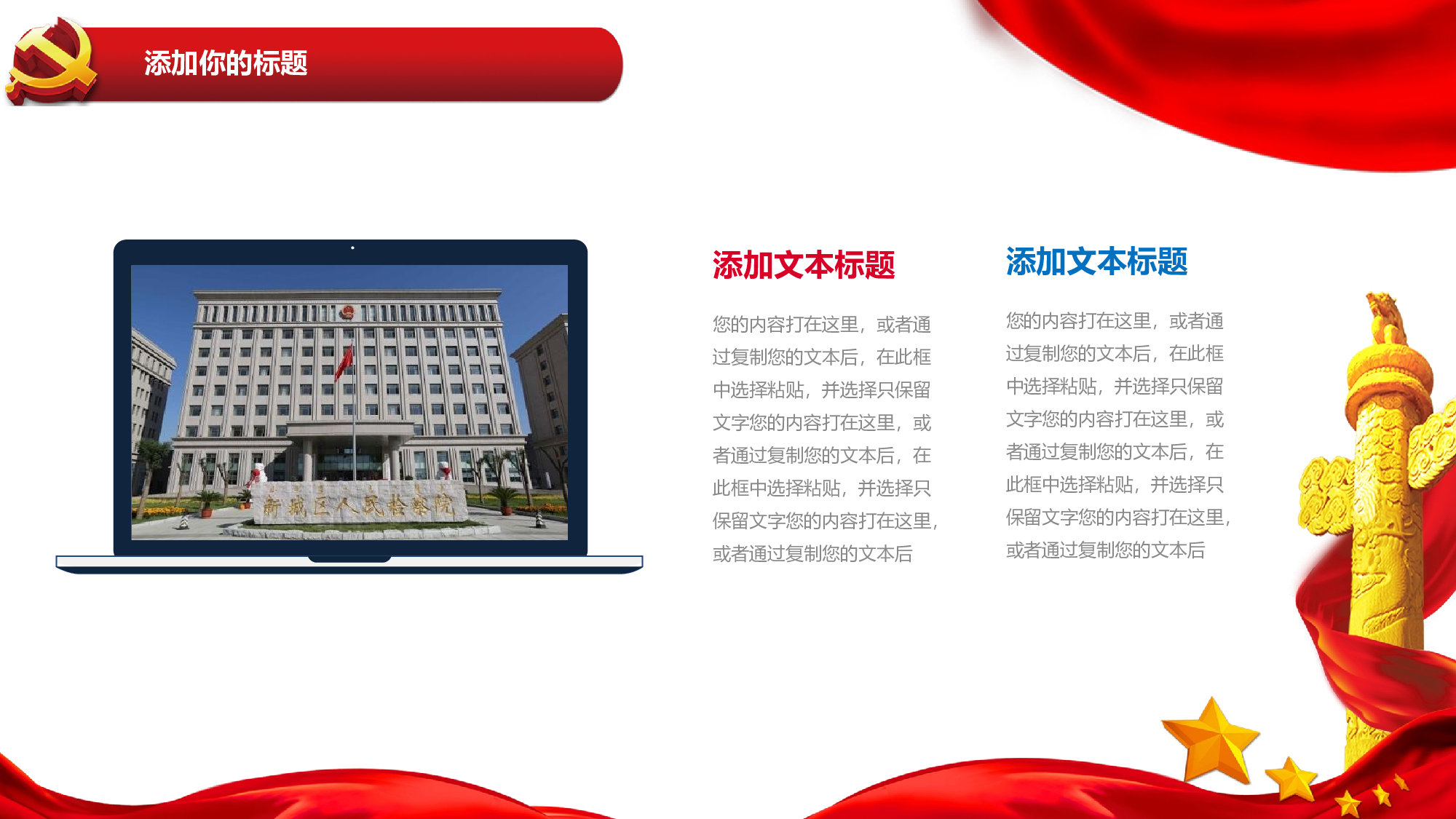 添加你的标题

新城区人民检察院

添加文本标题

您的内容打在这里，或者通过复制您的文本后，在此框中选择粘贴，并选择只保留文字您的内容打在这里，或者通过复制您的文本后，在此框中选择粘贴，并选择只保留文字您的内容打在这里，或者通过复制您的文本后

添加文本标题

您的内容打在这里，或者通过复制您的文本后，在此框中选择粘贴，并选择只保留文字您的内容打在这里，或者通过复制您的文本后，在此框中选择粘贴，并选择只保留文字您的内容打在这里，或者通过复制您的文本后